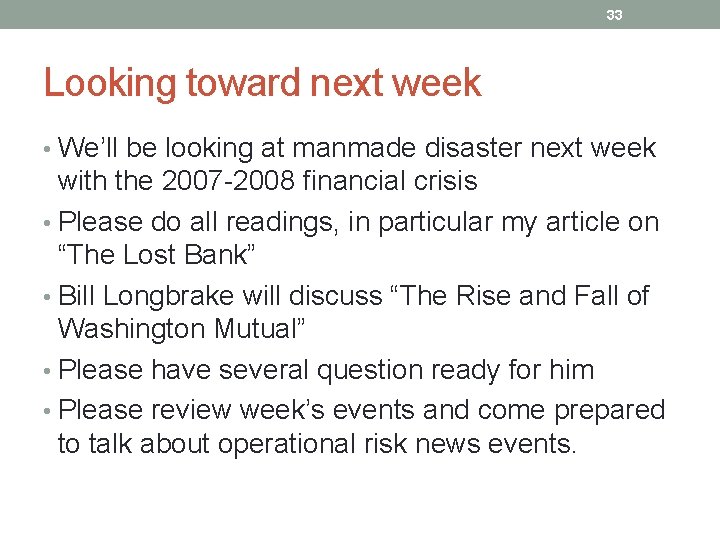 33

Looking toward next week

• We’ll be looking at manmade disaster next week with the 2007-2008 financial crisis
• Please do all readings, in particular my article on “The Lost Bank”
• Bill Longbrake will discuss “The Rise and Fall of Washington Mutual”
• Please have several question ready for him
• Please review week’s events and come prepared to talk about operational risk news events.